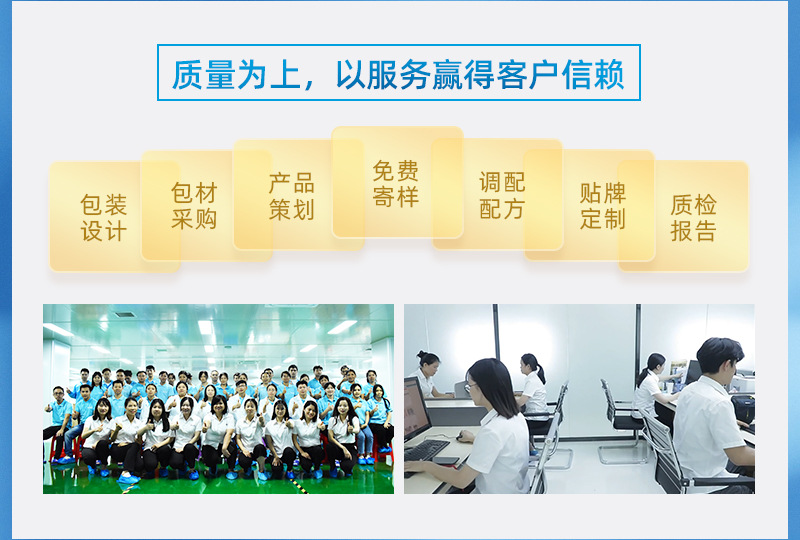 质量为上，以服务赢得客户信赖

包装设计

包材采购

产品策划

免费寄样

调配配方

贴牌定制

质检报告